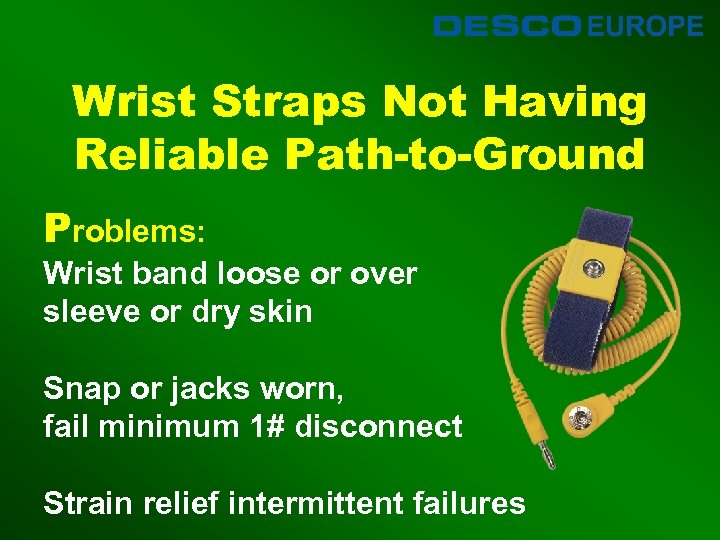 DESCO EUROPE

Wrist Straps Not Having Reliable Path-to-Ground

Problems:

Wrist band loose or over sleeve or dry skin

Snap or jacks worn, fail minimum 1# disconnect

Strain relief intermittent failures